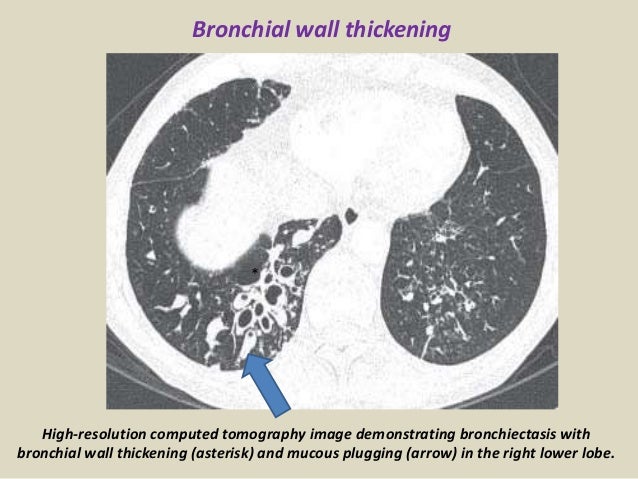 Bronchial wall thickening

*

High-resolution computed tomography image demonstrating bronchiectasis with bronchial wall thickening (asterisk) and mucous plugging (arrow) in the right lower lobe.